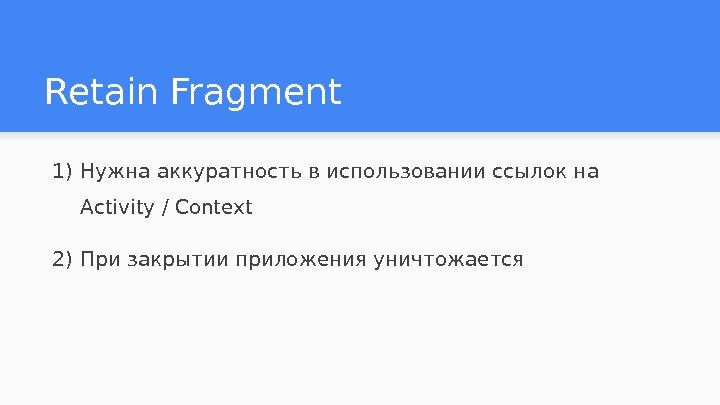 Retain Fragment

1) Нужна аккуратность в использовании ссылок на Activity / Context

2) При закрытии приложения уничтожается